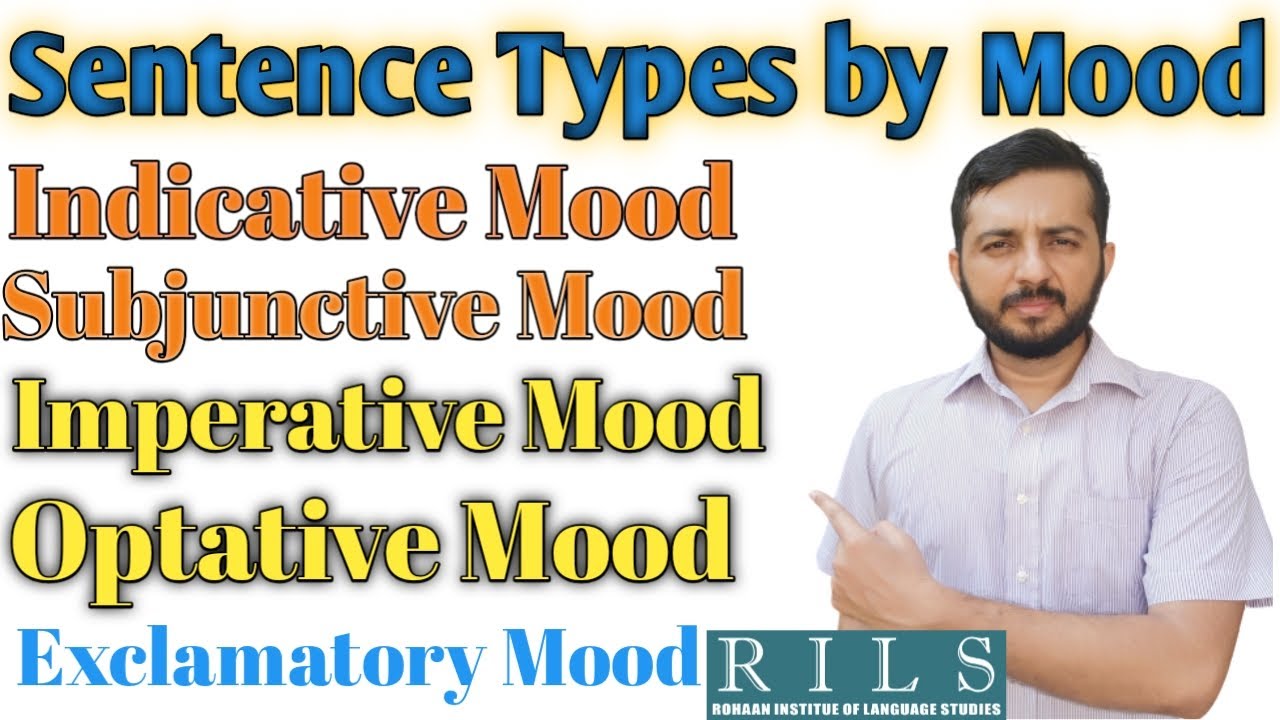 Sentence Types by Mood

Indicative Mood

Subjunctive Mood

Imperative Mood

Optative Mood

Exclamatory Mood

RILS
ROHAAN INSTITUE OF LANGUAGE STUDIES